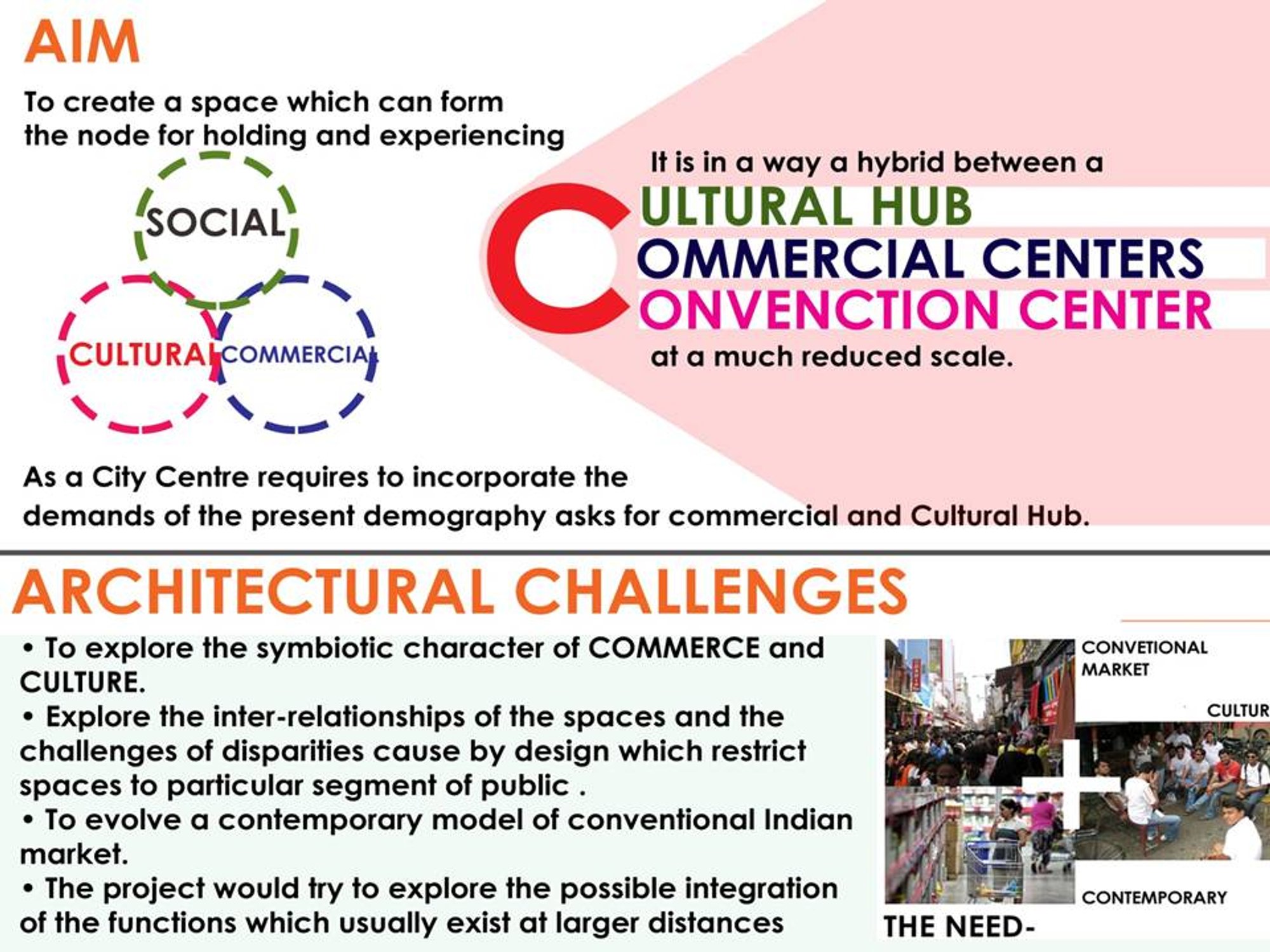 AIM

To create a space which can form the node for holding and experiencing

SOCIAL

CULTURAL COMMERCIAL

It is in a way a hybrid between a

C

ULTURAL HUB

OMMERCIAL CENTERS

ONVENCTION CENTER

at a much reduced scale.

As a City Centre requires to incorporate the demands of the present demography asks for commercial and Cultural Hub.

ARCHITECTURAL CHALLENGES

• To explore the symbiotic character of COMMERCE and CULTURE.
• Explore the inter-relationships of the spaces and the challenges of disparities cause by design which restrict spaces to particular segment of public .
• To evolve a contemporary model of conventional Indian market.
• The project would try to explore the possible integration of the functions which usually exist at larger distances

CONVETIONAL MARKET

CULTUR

CONTEMPORARY

THE NEED-